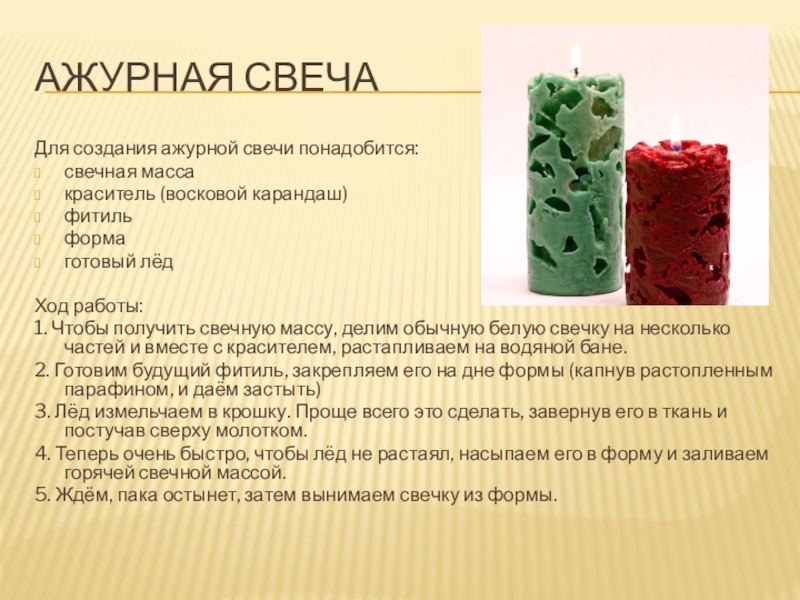 АЖУРНАЯ СВЕЧА

Для создания ажурной свечи понадобится:
свечная масса
краситель (восковой карандаш)
фитиль
форма
готовый лёд

Ход работы:
1. Чтобы получить свечную массу, делим обычную белую свечку на несколько частей и вместе с красителем, растапливаем на водяной бане.
2. Готовим будущий фитиль, закрепляем его на дне формы (капнув растопленным парафином, и даём застыть)
3. Лёд измельчаем в крошку. Проще всего это сделать, завернув его в ткань и постучав сверху молотком.
4. Теперь очень быстро, чтобы лёд не растаял, насыпаем его в форму и заливаем горячей свечной массой.
5. Ждём, пака остынет, затем вынимаем свечку из формы.